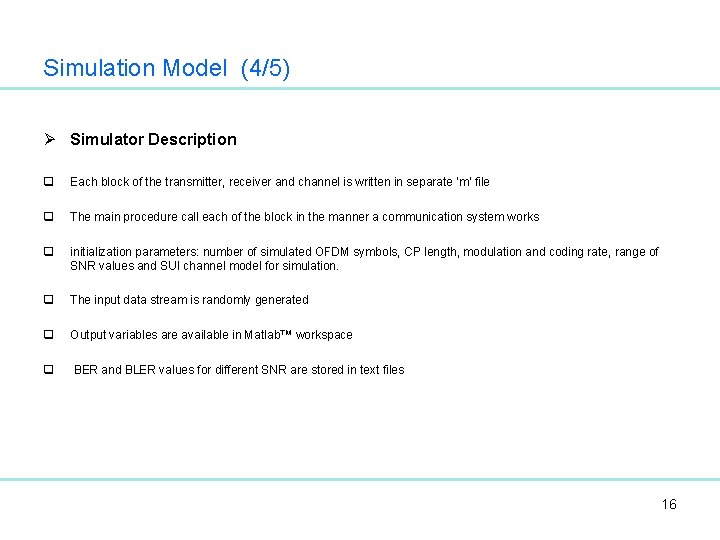 Simulation Model (4/5)

➢ Simulator Description

❑ Each block of the transmitter, receiver and channel is written in separate 'm' file

❑ The main procedure call each of the block in the manner a communication system works

❑ initialization parameters: number of simulated OFDM symbols, CP length, modulation and coding rate, range of SNR values and SUI channel model for simulation.

❑ The input data stream is randomly generated

❑ Output variables are available in Matlab™ workspace

❑ BER and BLER values for different SNR are stored in text files

16